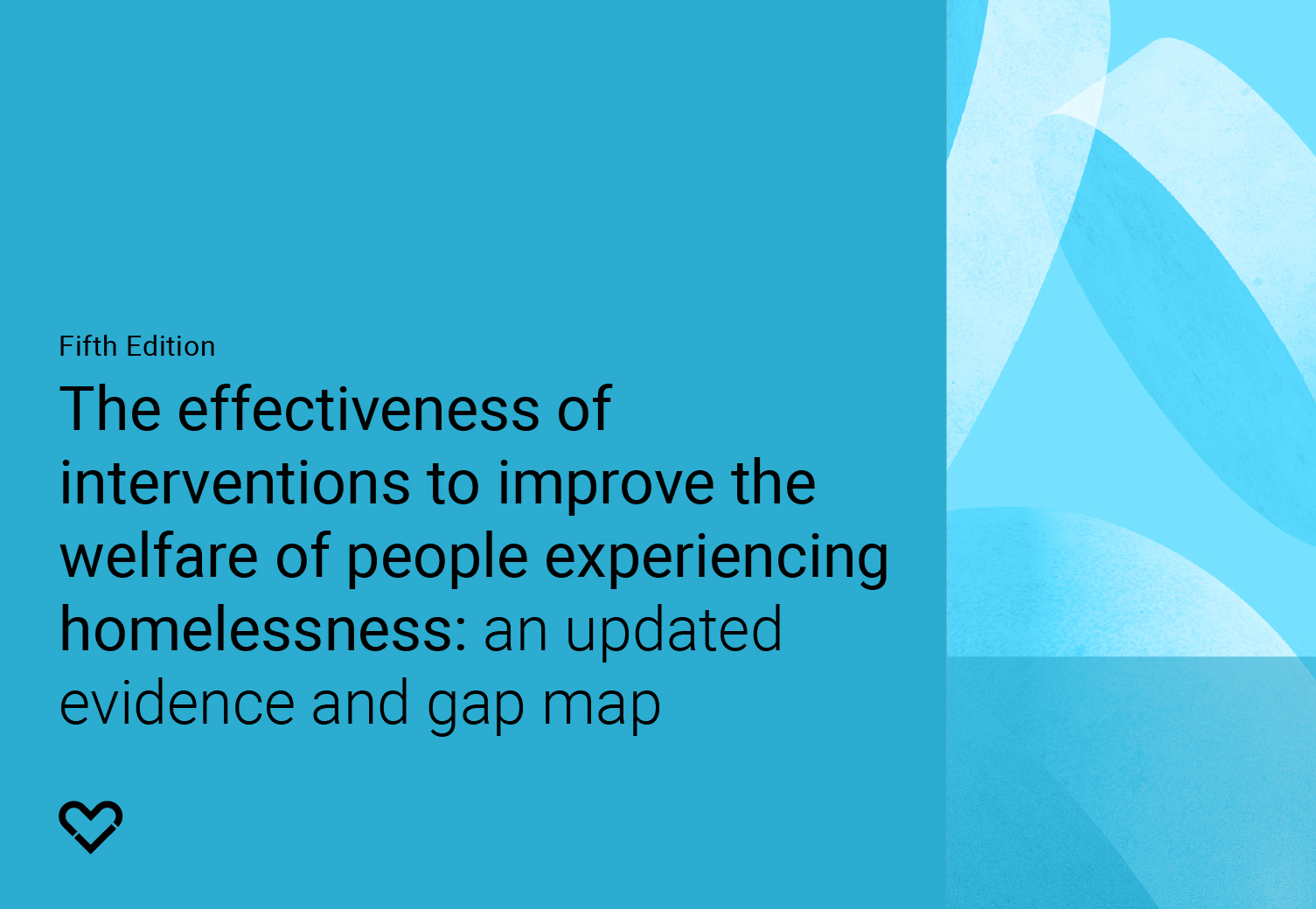 Fifth Edition

The effectiveness of interventions to improve the welfare of people experiencing homelessness: an updated evidence and gap map